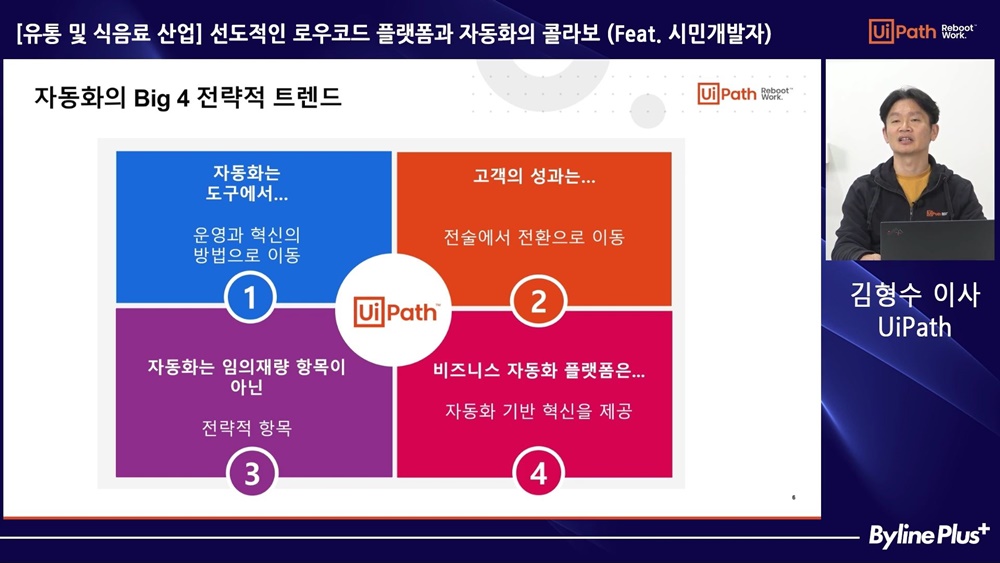 [유통 및 식음료 산업] 선도적인 로우코드 플랫폼과 자동화의 콜라보 (Feat. 시민개발자)

UiPath Reboot Work.

자동화의 Big 4 전략적 트렌드

UiPath Reboot Work.

자동화는 도구에서...

운영과 혁신의 방법으로 이동

1

고객의 성과는...

전술에서 전환으로 이동

2

UiPath

자동화는 임의재량 항목이 아닌

전략적 항목

3

비즈니스 자동화 플랫폼은...

자동화 기반 혁신을 제공

4

6

김형수 이사
UiPath

Byline Plus+